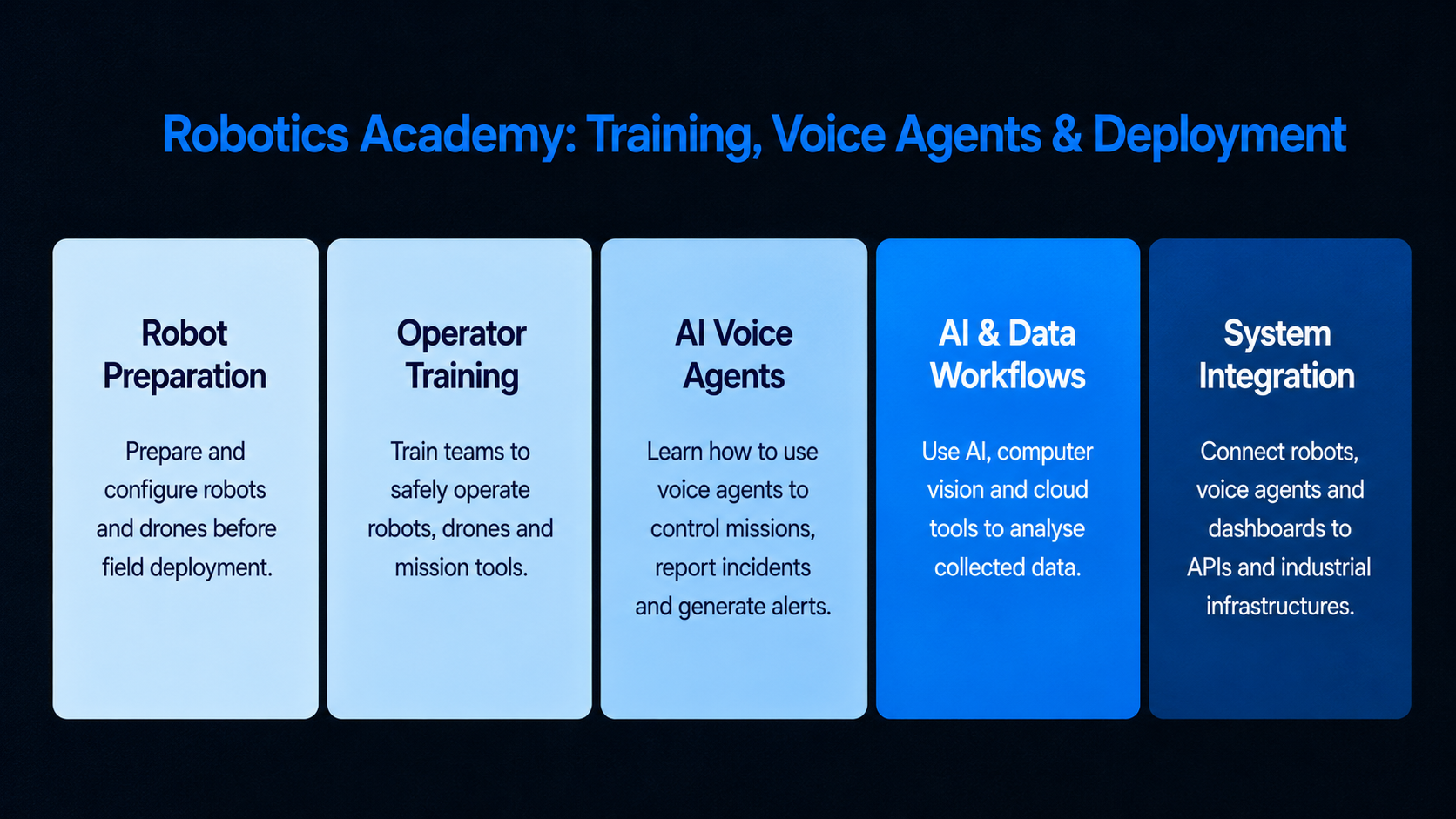 Robotics Academy: Training, Voice Agents & Deployment

Robot Preparation

Prepare and configure robots and drones before field deployment.

Operator Training

Train teams to safely operate robots, drones and mission tools.

AI Voice Agents

Learn how to use voice agents to control missions, report incidents and generate alerts.

AI & Data Workflows

Use AI, computer vision and cloud tools to analyse collected data.

System Integration

Connect robots, voice agents and dashboards to APIs and industrial infrastructures.